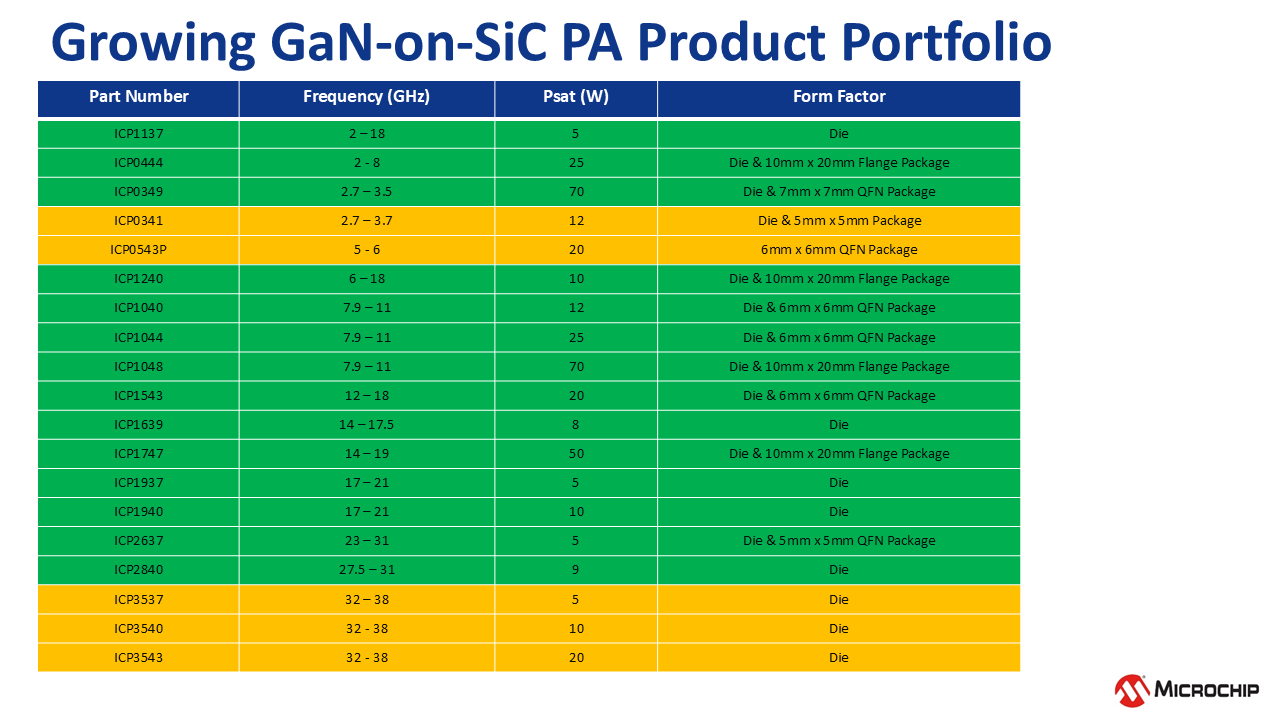 Growing GaN-on-SiC PA Product Portfolio

| Part Number | Frequency (GHz) | Psat (W) | Form Factor |
|---|---|---|---|
| ICP1137 | 2 – 18 | 5 | Die |
| ICP0444 | 2 - 8 | 25 | Die & 10mm x 20mm Flange Package |
| ICP0349 | 2.7 – 3.5 | 70 | Die & 7mm x 7mm QFN Package |
| ICP0341 | 2.7 – 3.7 | 12 | Die & 5mm x 5mm Package |
| ICP0543P | 5 - 6 | 20 | 6mm x 6mm QFN Package |
| ICP1240 | 6 – 18 | 10 | Die & 10mm x 20mm Flange Package |
| ICP1040 | 7.9 – 11 | 12 | Die & 6mm x 6mm QFN Package |
| ICP1044 | 7.9 – 11 | 25 | Die & 6mm x 6mm QFN Package |
| ICP1048 | 7.9 – 11 | 70 | Die & 10mm x 20mm Flange Package |
| ICP1543 | 12 – 18 | 20 | Die & 6mm x 6mm QFN Package |
| ICP1639 | 14 – 17.5 | 8 | Die |
| ICP1747 | 14 – 19 | 50 | Die & 10mm x 20mm Flange Package |
| ICP1937 | 17 – 21 | 5 | Die |
| ICP1940 | 17 – 21 | 10 | Die |
| ICP2637 | 23 – 31 | 5 | Die & 5mm x 5mm QFN Package |
| ICP2840 | 27.5 – 31 | 9 | Die |
| ICP3537 | 32 – 38 | 5 | Die |
| ICP3540 | 32 - 38 | 10 | Die |
| ICP3543 | 32 - 38 | 20 | Die |

MICROCHIP